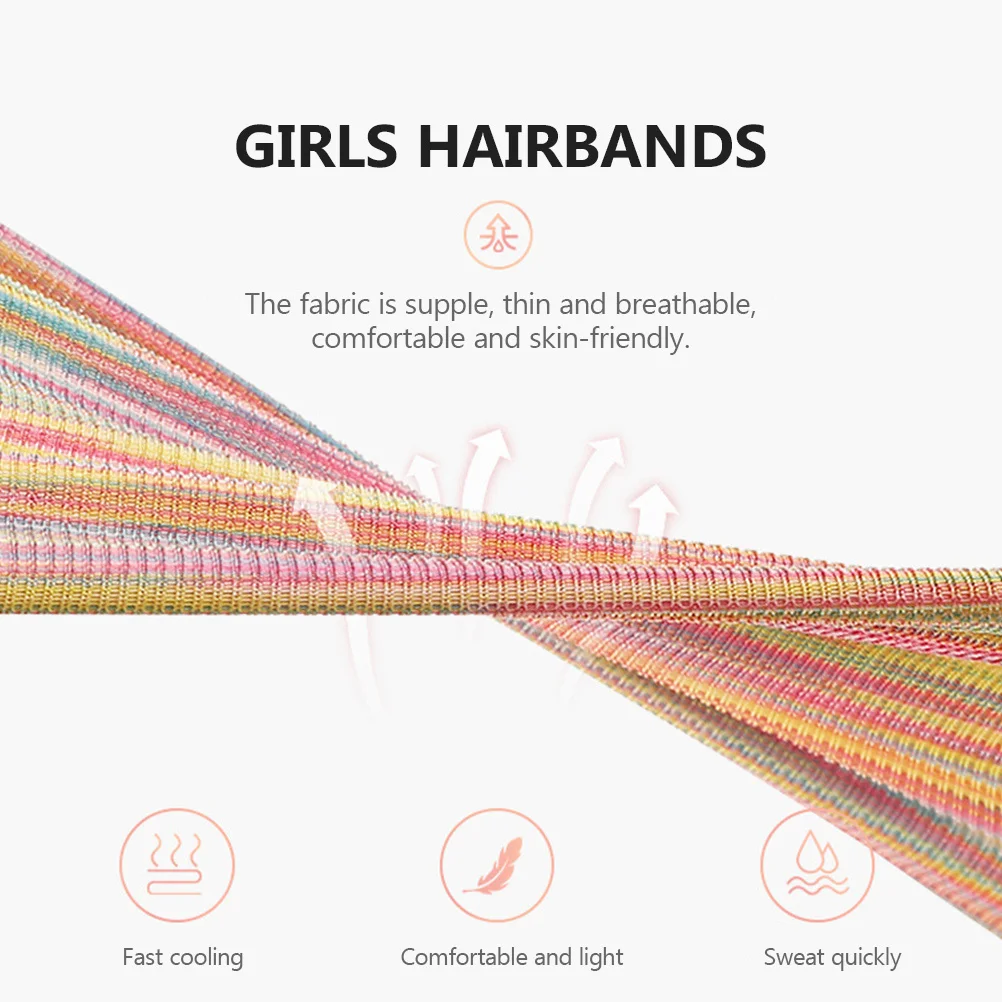 GIRLS HAIRBANDS

The fabric is supple, thin and breathable, comfortable and skin-friendly.

Fast cooling

Comfortable and light

Sweat quickly